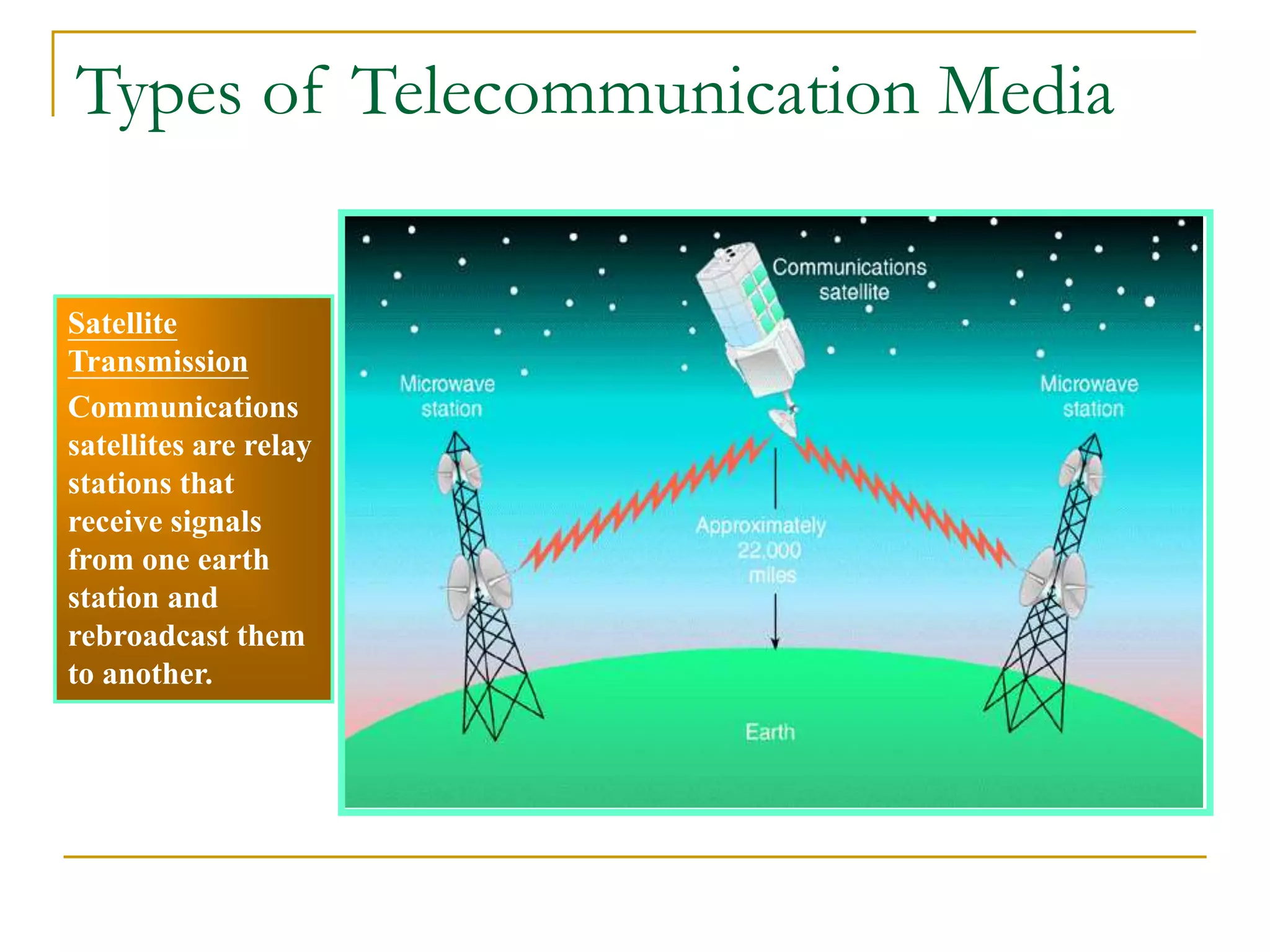 Types of Telecommunication Media

Satellite Transmission

Communications satellites are relay stations that receive signals from one earth station and rebroadcast them to another.

Communications satellite

Microwave station

Microwave station

Approximately 22,000 miles

Earth